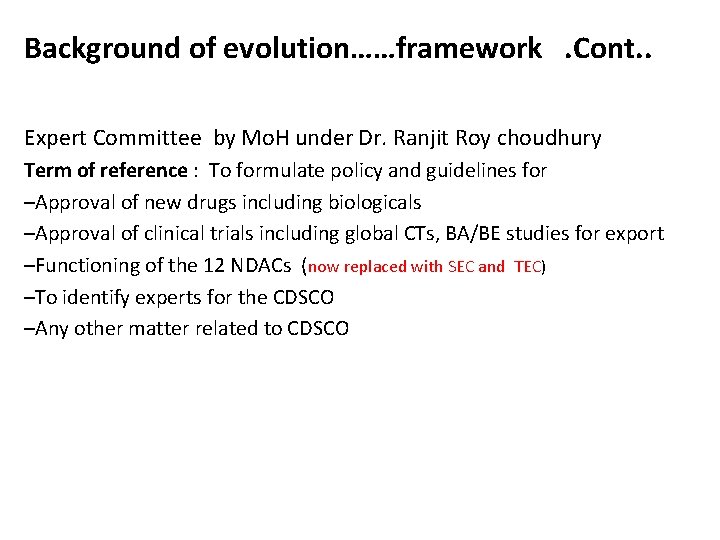 Background of evolution……framework .Cont..

Expert Committee by MoH under Dr. Ranjit Roy choudhury

Term of reference : To formulate policy and guidelines for

–Approval of new drugs including biologicals

–Approval of clinical trials including global CTs, BA/BE studies for export

–Functioning of the 12 NDACs (now replaced with SEC and TEC)

–To identify experts for the CDSCO

–Any other matter related to CDSCO